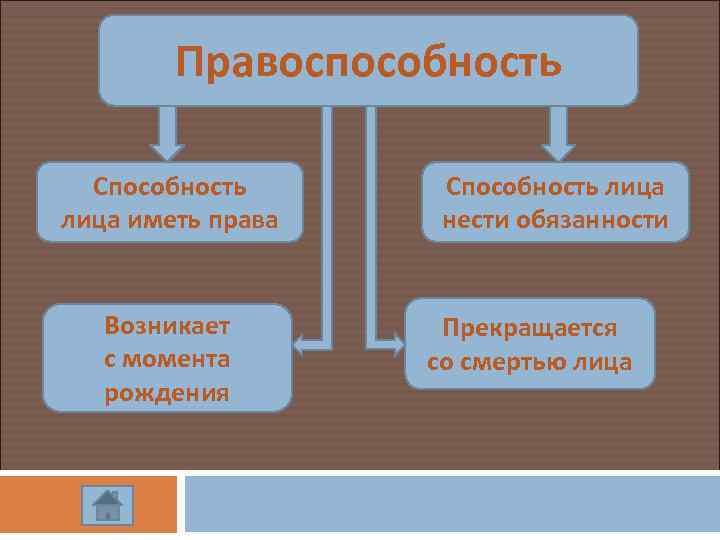 Правоспособность

Способность лица иметь права

Способность лица нести обязанности

Возникает с момента рождения

Прекращается со смертью лица